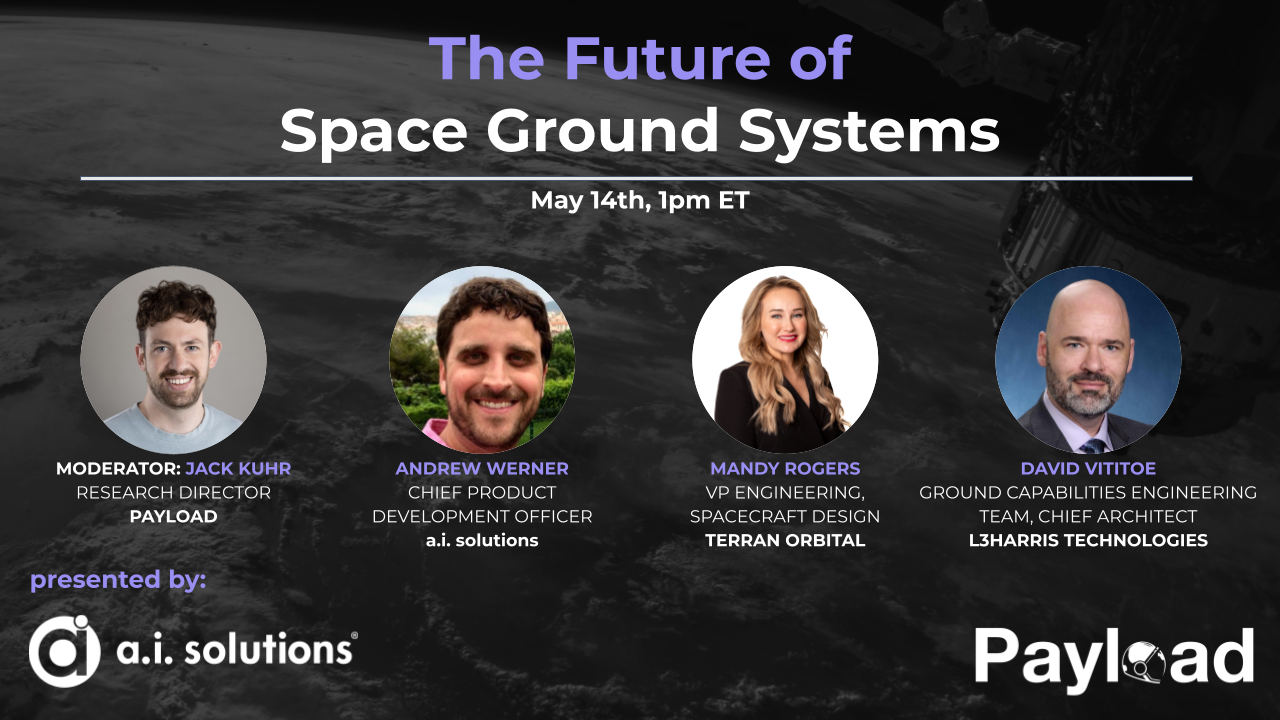 The Future of
Space Ground Systems

May 14th, 1pm ET

MODERATOR: JACK KUHR
RESEARCH DIRECTOR
PAYLOAD

ANDREW WERNER
CHIEF PRODUCT DEVELOPMENT OFFICER
a.i. solutions

MANDY ROGERS
VP ENGINEERING, SPACECRAFT DESIGN
TERRAN ORBITAL

DAVID VITITOE
GROUND CAPABILITIES ENGINEERING TEAM, CHIEF ARCHITECT
L3HARRIS TECHNOLOGIES

presented by:

a.i. solutions®

Payload